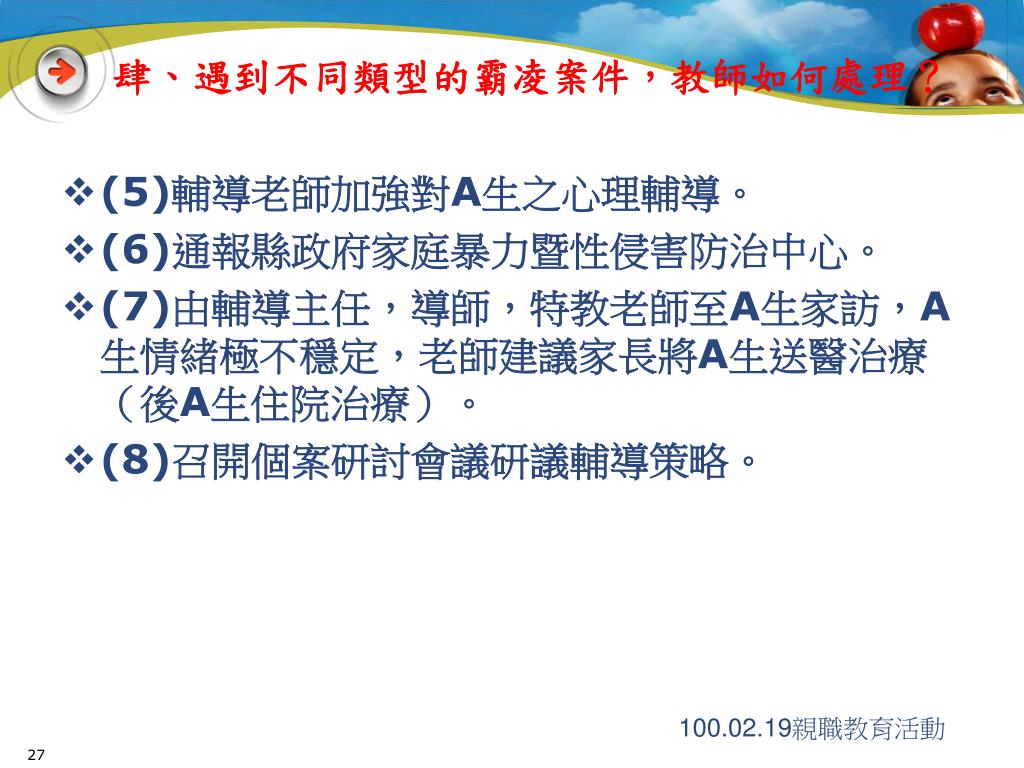 肆、遇到不同類型的霸凌案件，教師如何處理？

❖(5)輔導老師加強對A生之心理輔導。

❖(6)通報縣政府家庭暴力暨性侵害防治中心。

❖(7)由輔導主任，導師，特教老師至A生家訪，A生情緒極不穩定，老師建議家長將A生送醫治療（後A生住院治療）。

❖(8)召開個案研討會議研議輔導策略。

100.02.19親職教育活動

27